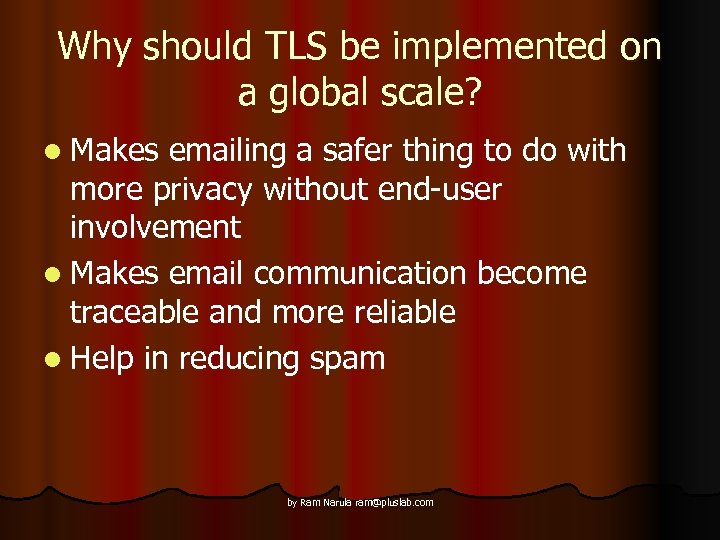 Why should TLS be implemented on a global scale?

- Makes emailing a safer thing to do with more privacy without end-user involvement
- Makes email communication become traceable and more reliable
- Help in reducing spam

by Ram Narula ram@pluslab.com